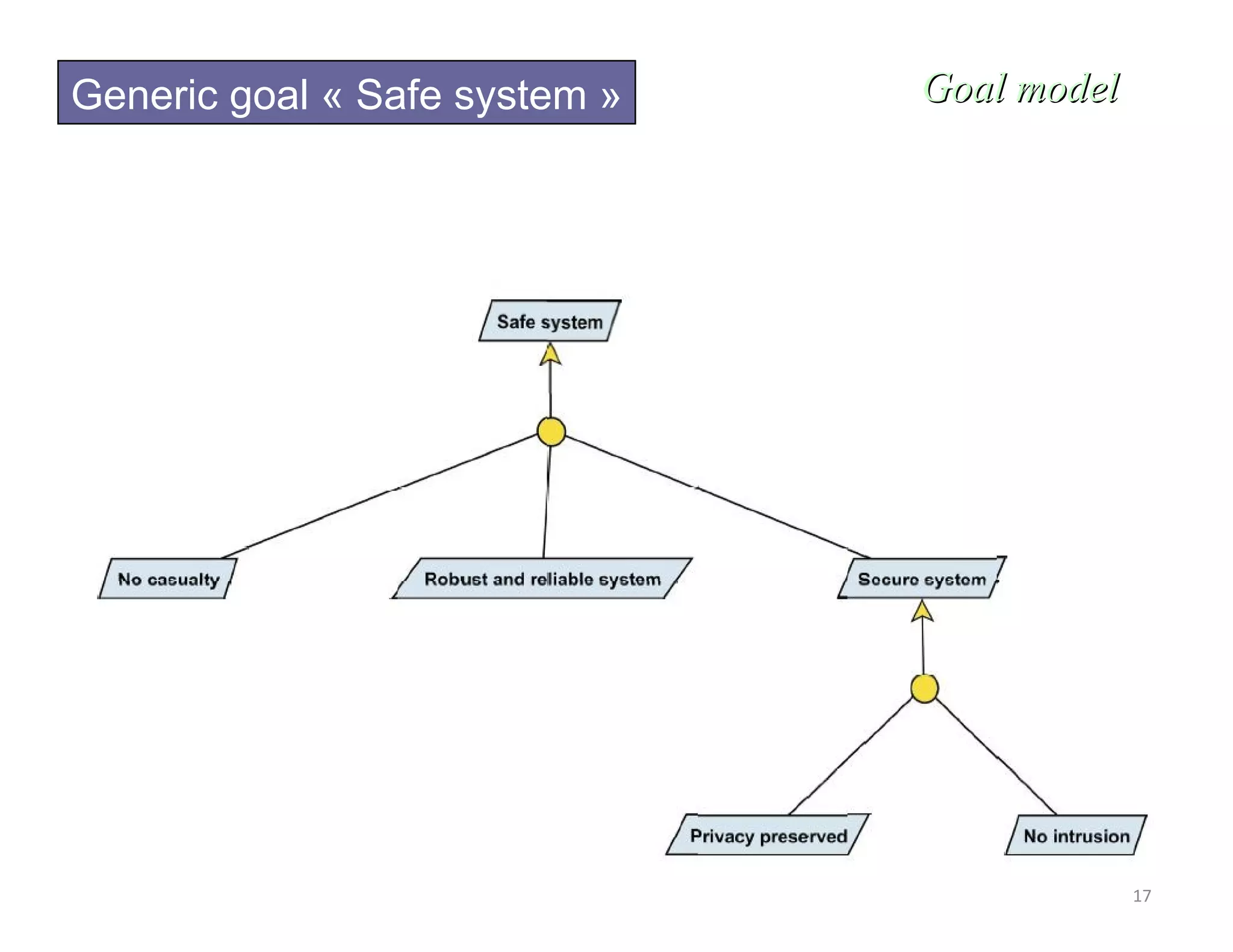 Generic goal « Safe system »

Goal model

Safe system

No casualty

Robust and reliable system

Secure system

Privacy preserved

No intrusion

17